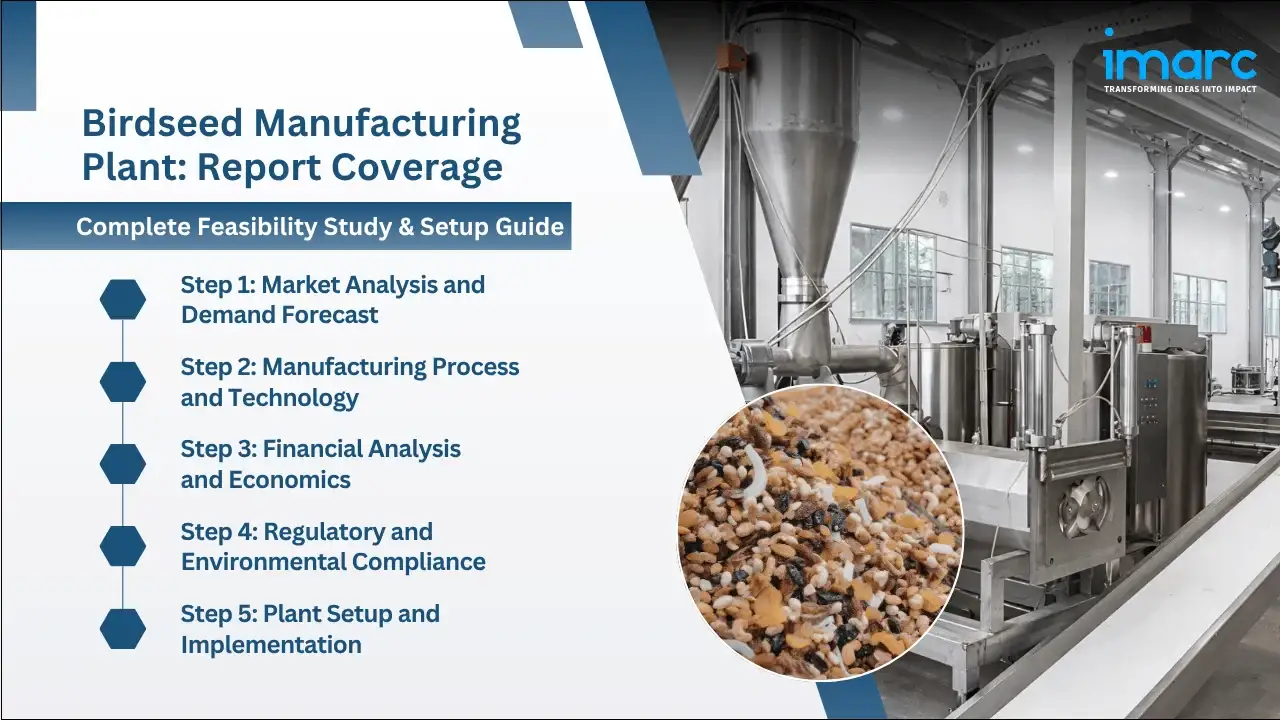 imarc
TRANSFORMING IDEAS INTO IMPACT

Birdseed Manufacturing Plant: Report Coverage

Complete Feasibility Study & Setup Guide

Step 1: Market Analysis and Demand Forecast

Step 2: Manufacturing Process and Technology

Step 3: Financial Analysis and Economics

Step 4: Regulatory and Environmental Compliance

Step 5: Plant Setup and Implementation